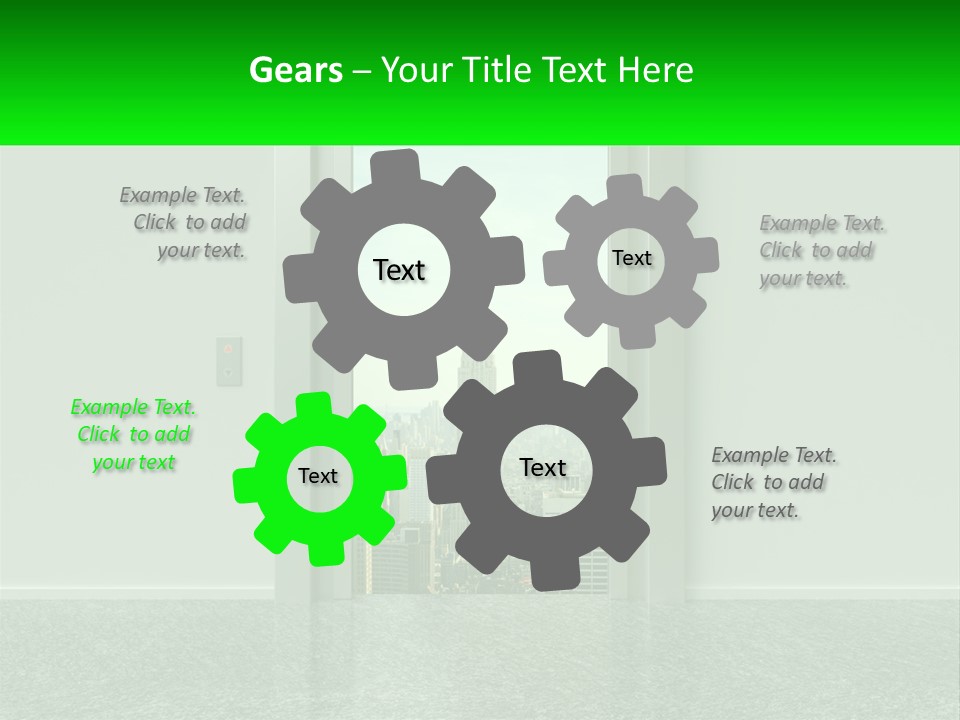 Gears – Your Title Text Here

Example Text. Click to add your text.

Text

Text

Example Text. Click to add your text.

Example Text. Click to add your text

Text

Text

Example Text. Click to add your text.